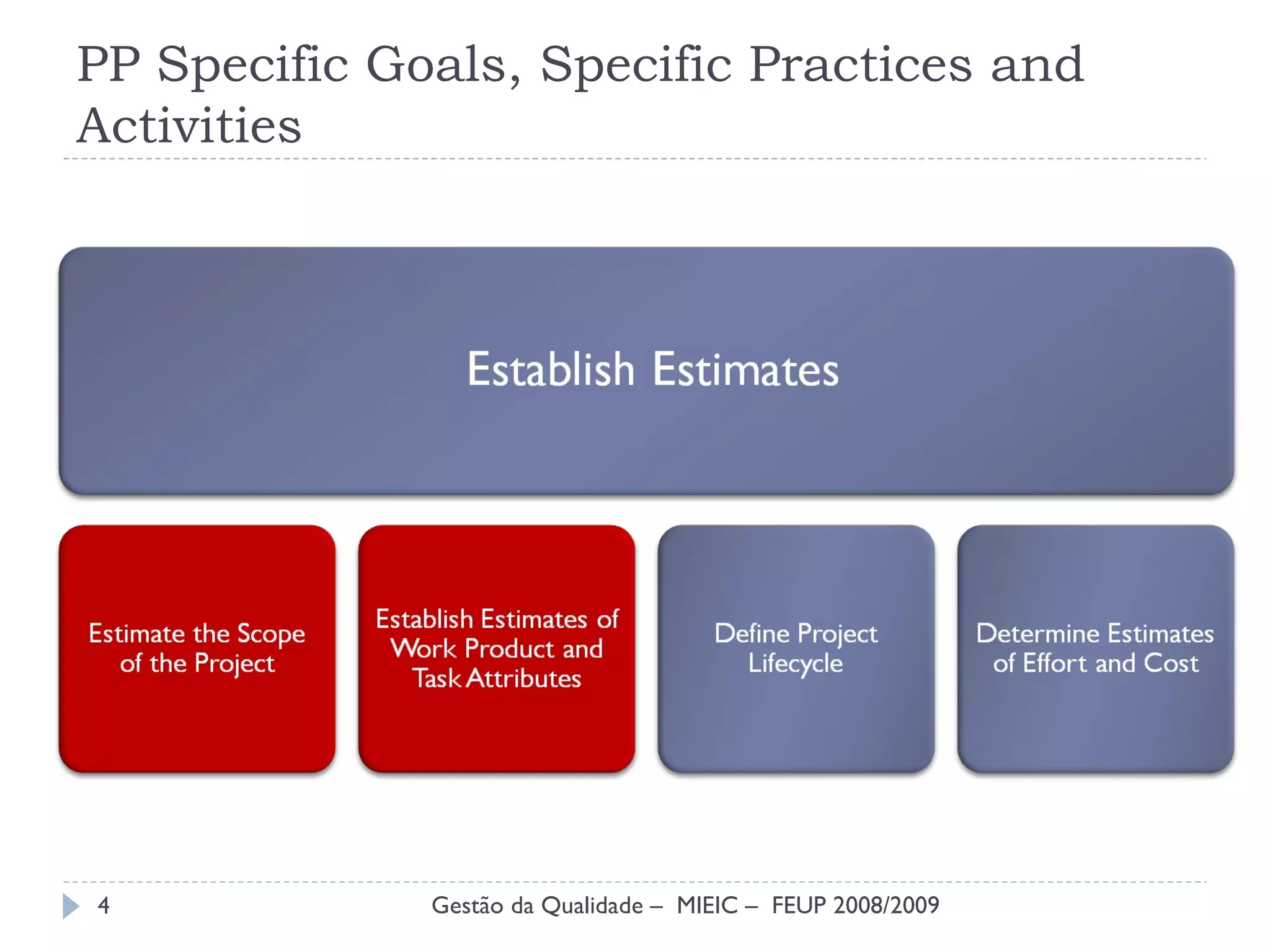 PP Specific Goals, Specific Practices and Activities

Establish Estimates

Estimate the Scope of the Project

Establish Estimates of Work Product and Task Attributes

Define Project Lifecycle

Determine Estimates of Effort and Cost

4

Gestão da Qualidade – MIEIC – FEUP 2008/2009